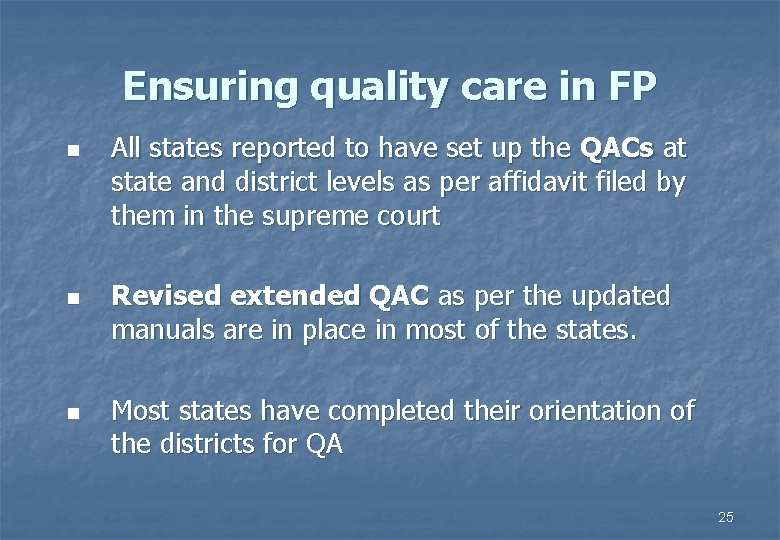 Ensuring quality care in FP

- All states reported to have set up the QACs at state and district levels as per affidavit filed by them in the supreme court

- Revised extended QAC as per the updated manuals are in place in most of the states.

- Most states have completed their orientation of the districts for QA

25